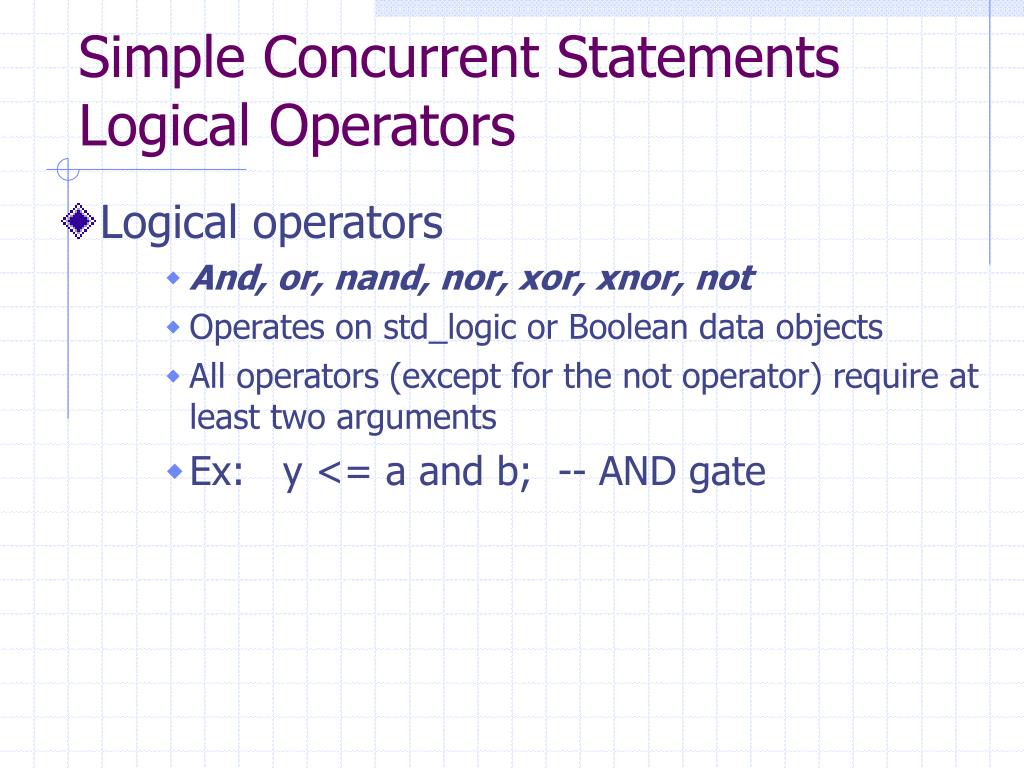 Simple Concurrent Statements
Logical Operators

Logical operators

And, or, nand, nor, xor, xnor, not

Operates on std_logic or Boolean data objects

All operators (except for the not operator) require at least two arguments

Ex: y <= a and b; -- AND gate